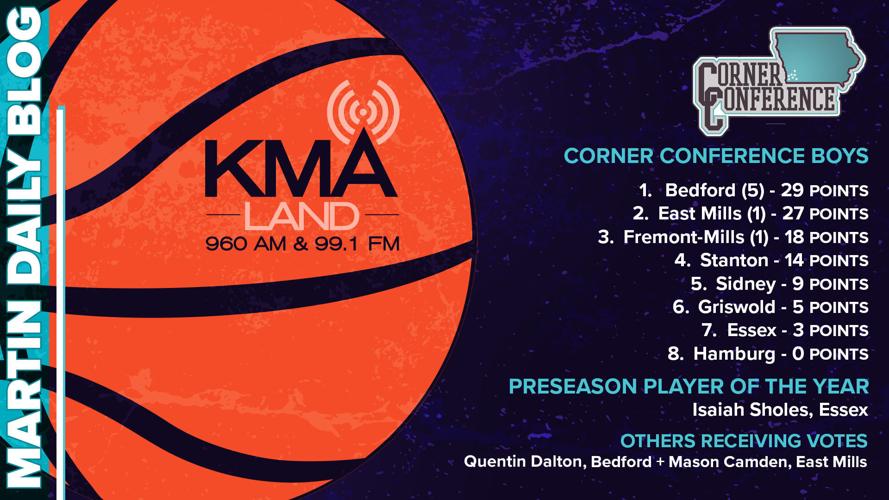 MARTIN DAILY BLOG

KMA
LAND
960 AM & 99.1 FM

CORNER CONFERENCE

CORNER CONFERENCE BOYS

1. Bedford (5) - 29 POINTS
2. East Mills (1) - 27 POINTS
3. Fremont-Mills (1) - 18 POINTS
4. Stanton - 14 POINTS
5. Sidney - 9 POINTS
6. Griswold - 5 POINTS
7. Essex - 3 POINTS
8. Hamburg - 0 POINTS

PRESEASON PLAYER OF THE YEAR
Isaiah Sholes, Essex

OTHERS RECEIVING VOTES
Quentin Dalton, Bedford + Mason Camden, East Mills